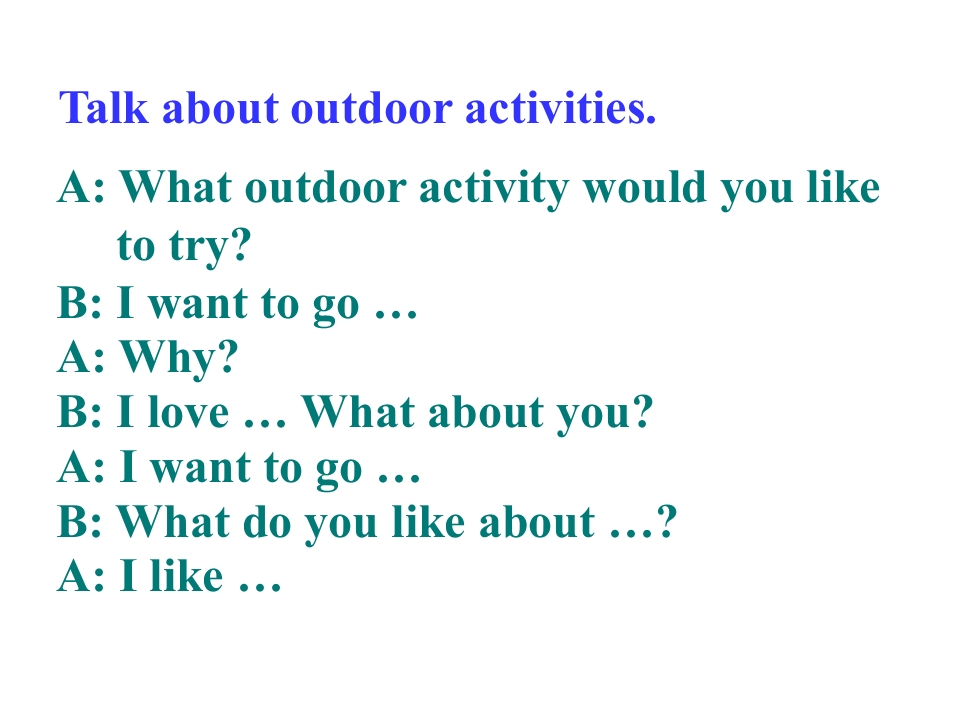 Talk about outdoor activities.

A: What outdoor activity would you like to try?
B: I want to go …
A: Why?
B: I love … What about you?
A: I want to go …
B: What do you like about …?
A: I like …